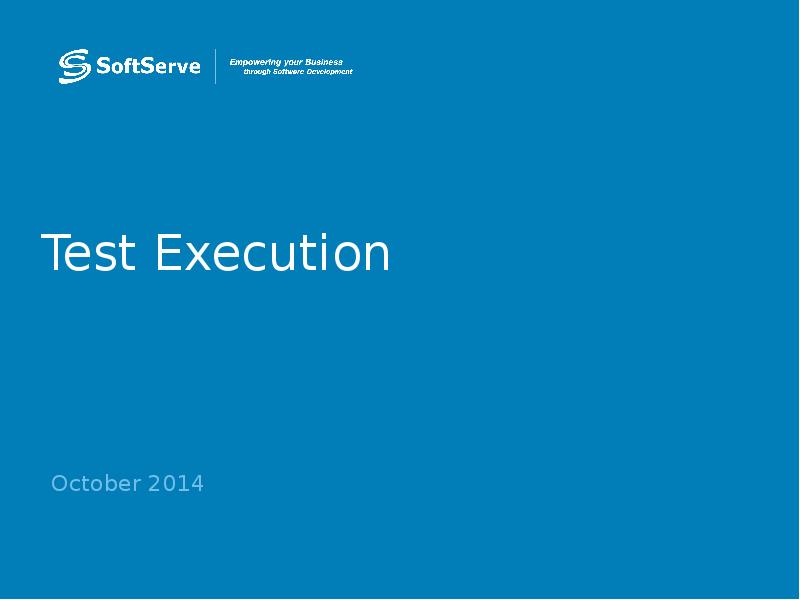 SoftServe
Empowering your Business through Software Development

Test Execution

October 2014